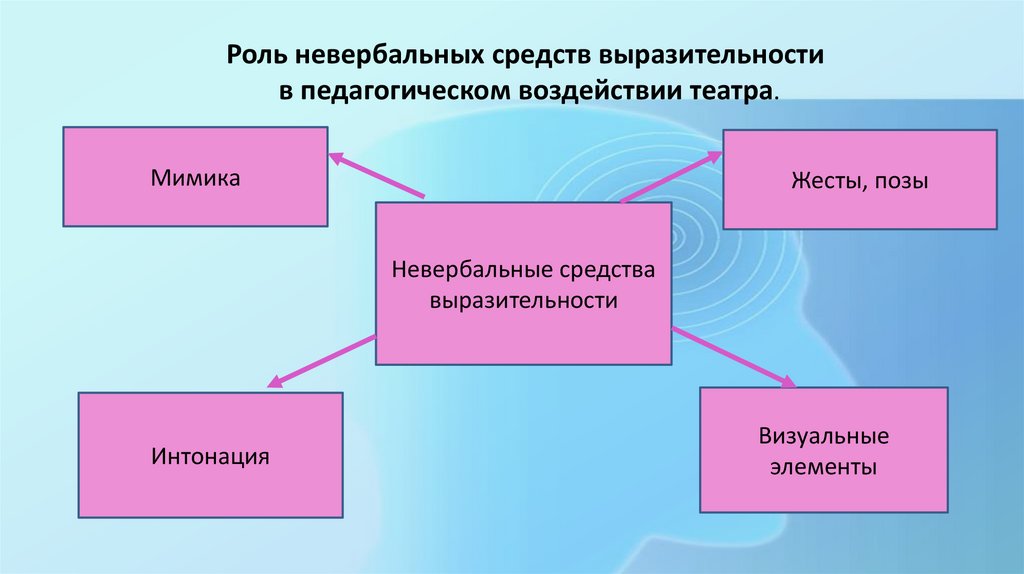 Роль невербальных средств выразительности в педагогическом воздействии театра.

Мимика

Жесты, позы

Невербальные средства выразительности

Интонация

Визуальные элементы